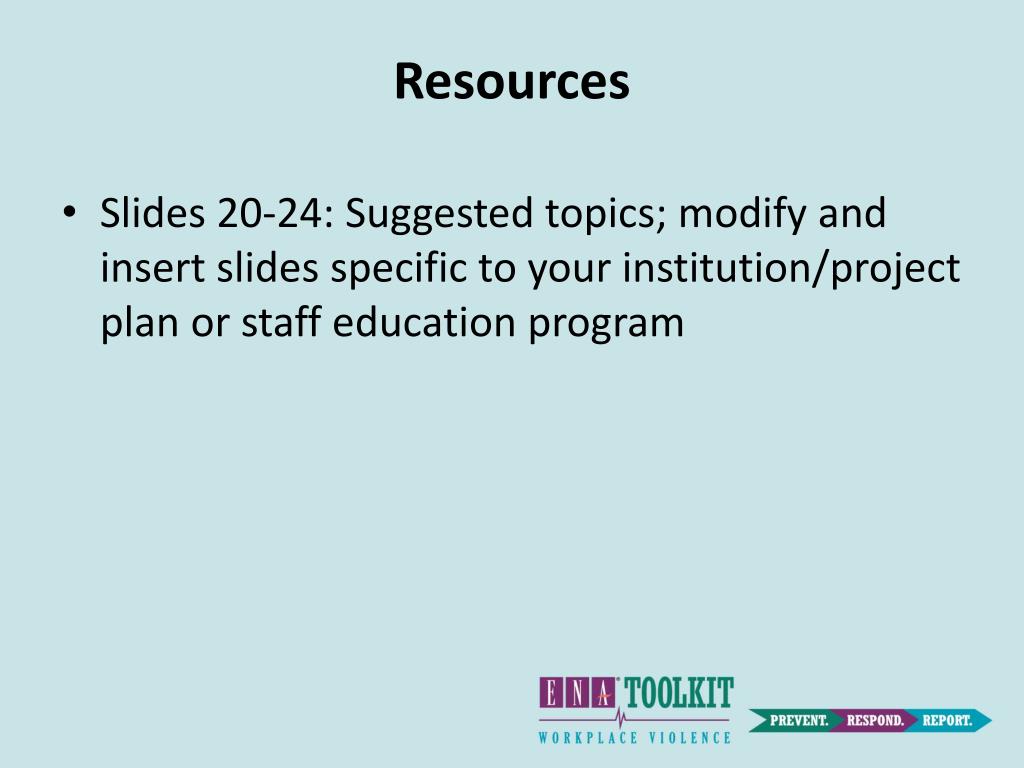 Resources

• Slides 20-24: Suggested topics; modify and insert slides specific to your institution/project plan or staff education program

ENA TOOLKIT
WORKPLACE VIOLENCE
PREVENT. RESPOND. REPORT.